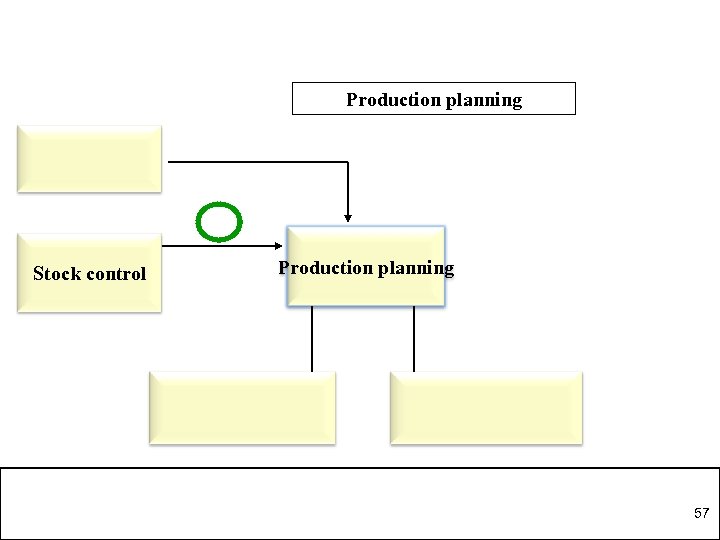 Production planning

Stock control

Production planning

57